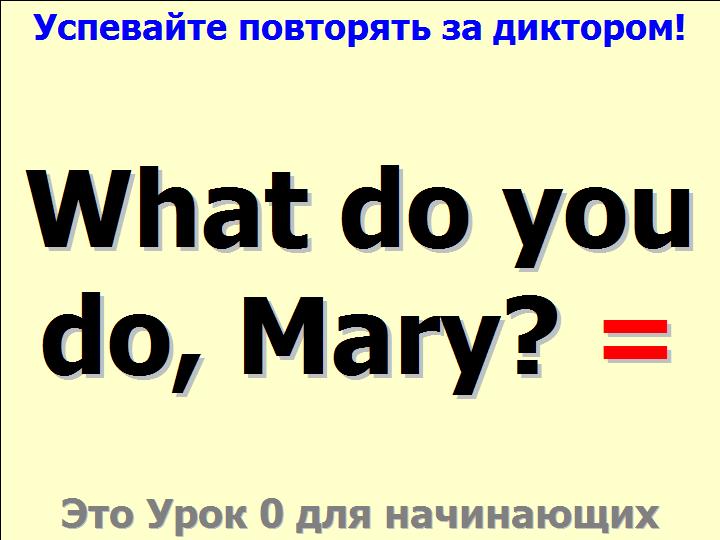 Успевайте повторять за диктором!

What do you do, Mary? =

Это Урок 0 для начинающих